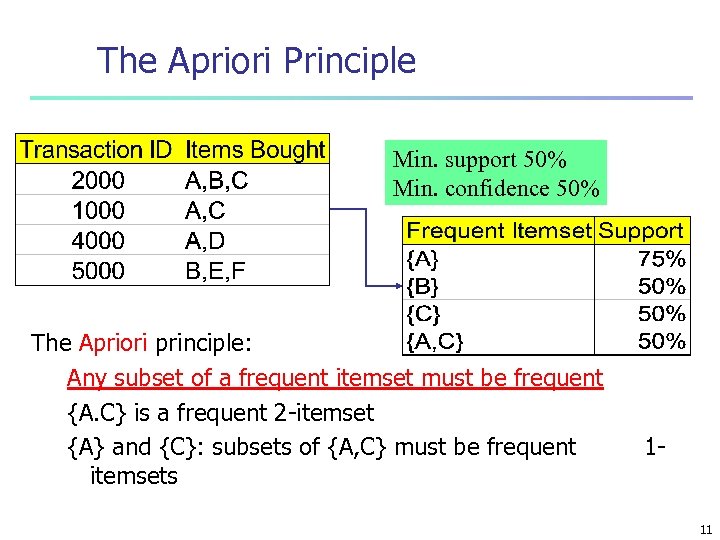 The Apriori Principle

| Transaction ID | Items Bought |
|---|---|
| 2000 | A,B,C |
| 1000 | A,C |
| 4000 | A,D |
| 5000 | B,E,F |

Min. support 50%
Min. confidence 50%

| Frequent Itemset | Support |
|---|---|
| {A} | 75% |
| {B} | 50% |
| {C} | 50% |
| {A,C} | 50% |

The Apriori principle:

Any subset of a frequent itemset must be frequent

{A.C} is a frequent 2-itemset

{A} and {C}: subsets of {A,C} must be frequent 1-itemsets

11